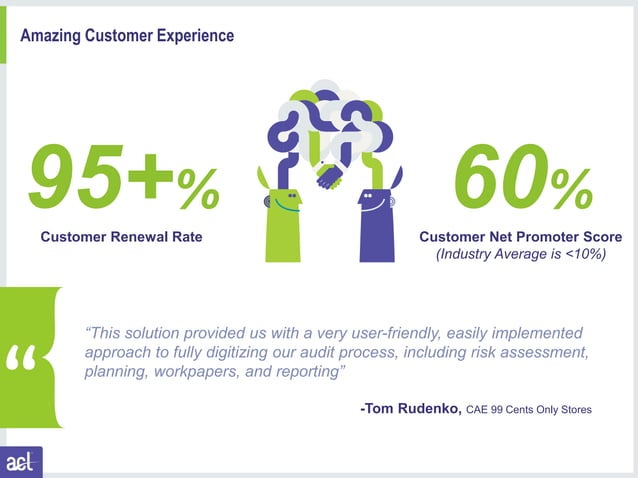 Amazing Customer Experience

95+%

Customer Renewal Rate

60%

Customer Net Promoter Score
(Industry Average is <10%)

“

“This solution provided us with a very user-friendly, easily implemented approach to fully digitizing our audit process, including risk assessment, planning, workpapers, and reporting”

-Tom Rudenko, CAE 99 Cents Only Stores

acl